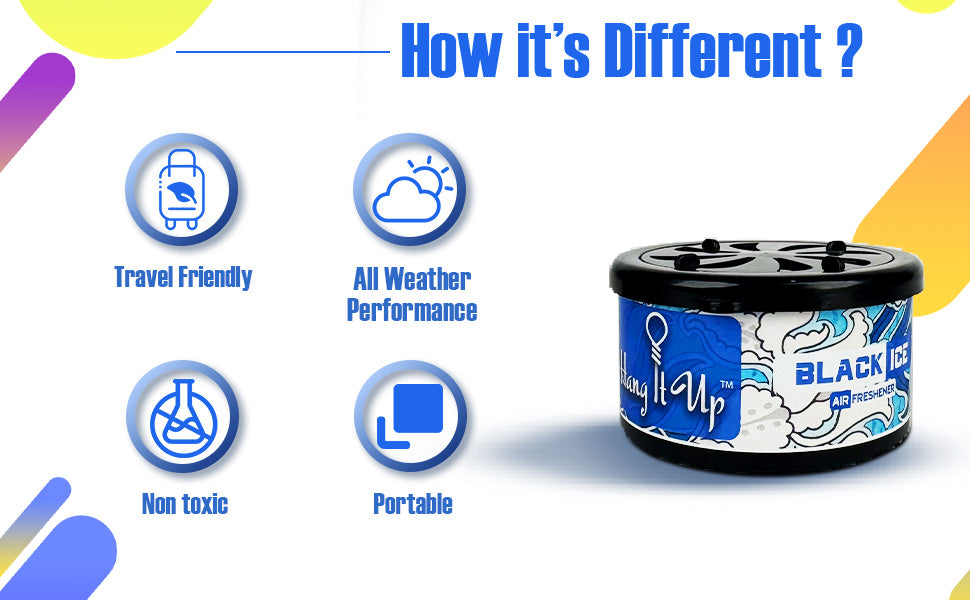 How it's Different ?

Travel Friendly

All Weather Performance

Non toxic

Portable

Hang It Up™

BLACK ICE

AIR FRESHENER